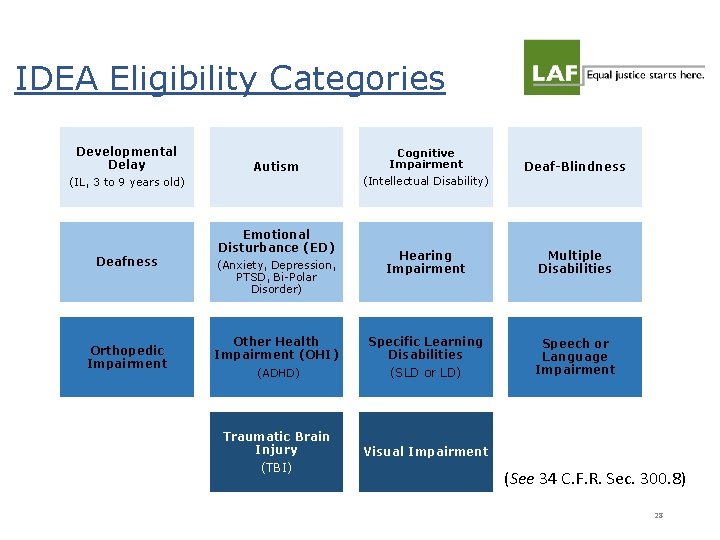 IDEA Eligibility Categories

LAF Equal justice starts here.

Developmental Delay
(IL, 3 to 9 years old)

Autism

Cognitive Impairment
(Intellectual Disability)

Deaf-Blindness

Deafness

Emotional Disturbance (ED)
(Anxiety, Depression, PTSD, Bi-Polar Disorder)

Hearing Impairment

Multiple Disabilities

Orthopedic Impairment

Other Health Impairment (OHI)
(ADHD)

Specific Learning Disabilities
(SLD or LD)

Speech or Language Impairment

Traumatic Brain Injury
(TBI)

Visual Impairment

(See 34 C.F.R. Sec. 300.8)

28